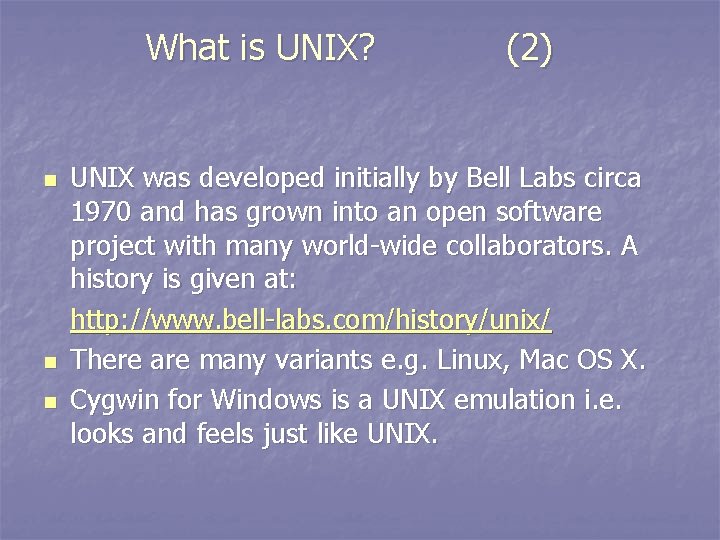 What is UNIX? (2)

- UNIX was developed initially by Bell Labs circa 1970 and has grown into an open software project with many world-wide collaborators. A history is given at:

http://www.bell-labs.com/history/unix/

- There are many variants e.g. Linux, Mac OS X.
- Cygwin for Windows is a UNIX emulation i.e. looks and feels just like UNIX.